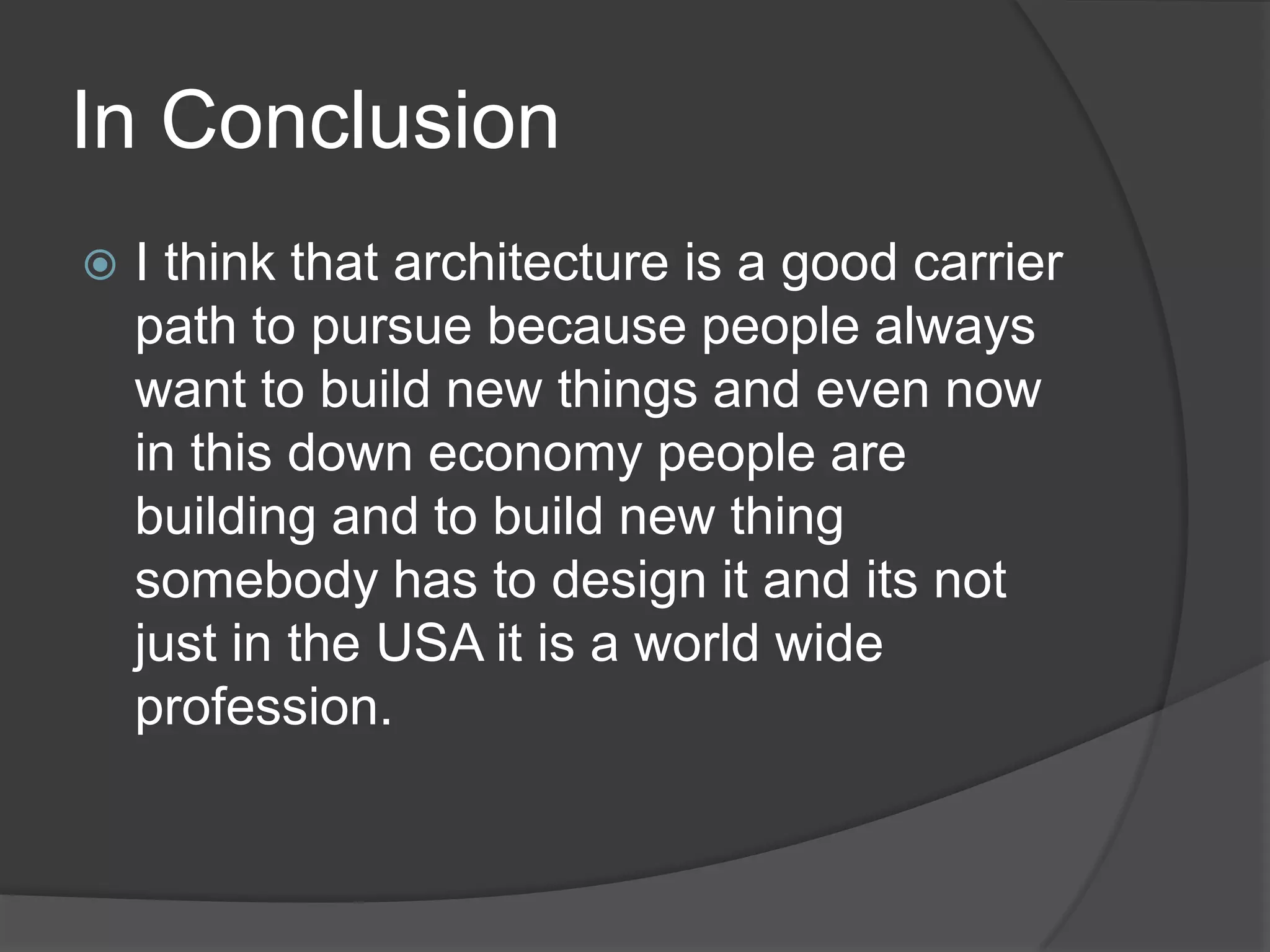 In Conclusion

I think that architecture is a good carrier path to pursue because people always want to build new things and even now in this down economy people are building and to build new thing somebody has to design it and its not just in the USA it is a world wide profession.